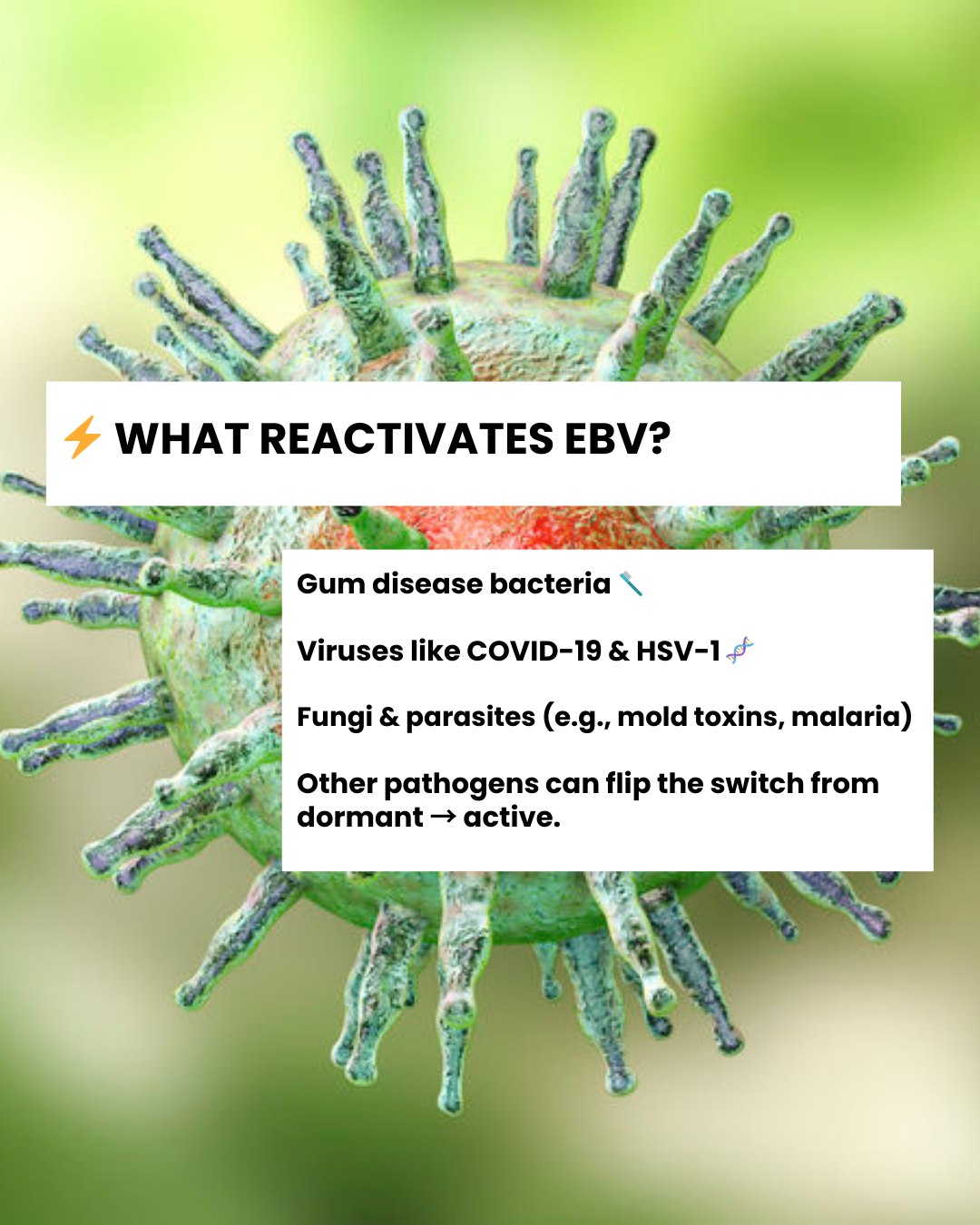 ⚡ WHAT REACTIVATES EBV?

Gum disease bacteria 🪥

Viruses like COVID-19 & HSV-1 🧬

Fungi & parasites (e.g., mold toxins, malaria)

Other pathogens can flip the switch from dormant → active.